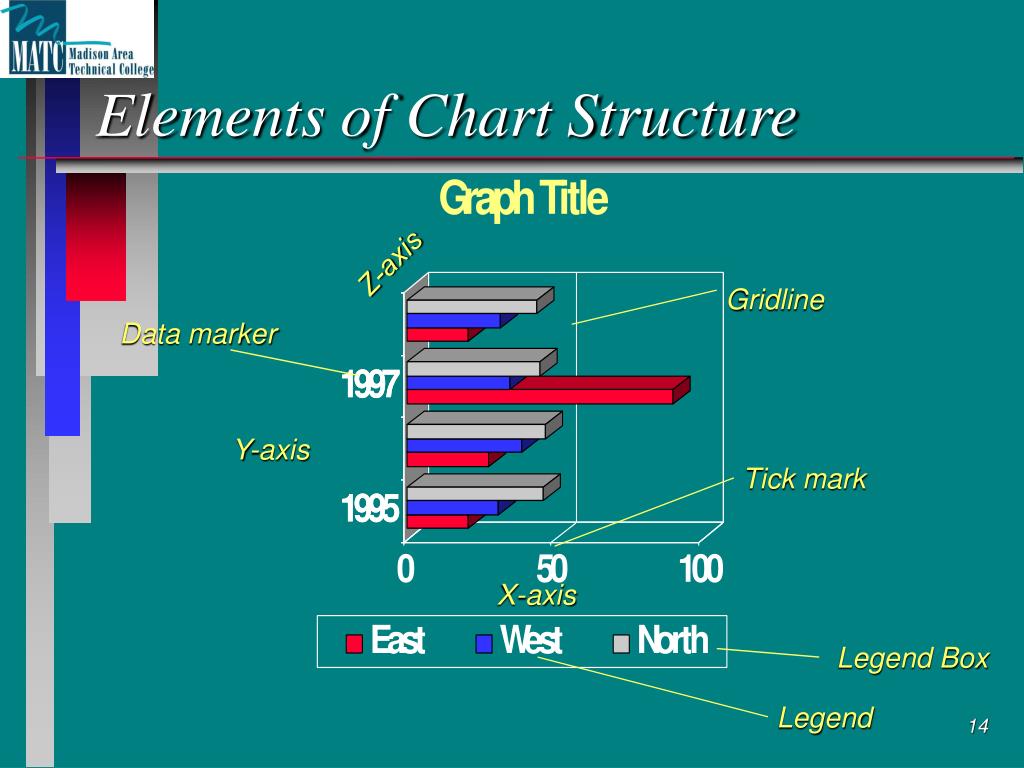 MATC Madison Area Technical College

Elements of Chart Structure

Graph Title

Z-axis

Gridline

Data marker

1997

Y-axis

Tick mark

1995

0 50 100

X-axis

East West North

Legend Box

Legend

14